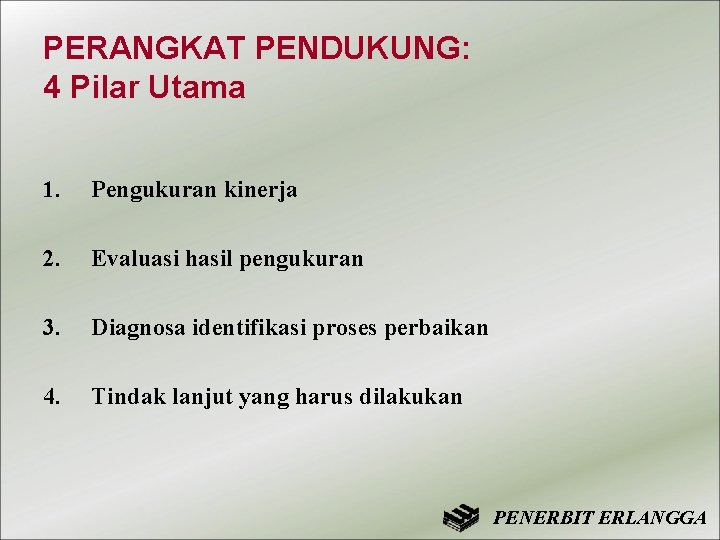 PERANGKAT PENDUKUNG:
4 Pilar Utama

1. Pengukuran kinerja

2. Evaluasi hasil pengukuran

3. Diagnosa identifikasi proses perbaikan

4. Tindak lanjut yang harus dilakukan

PENERBIT ERLANGGA